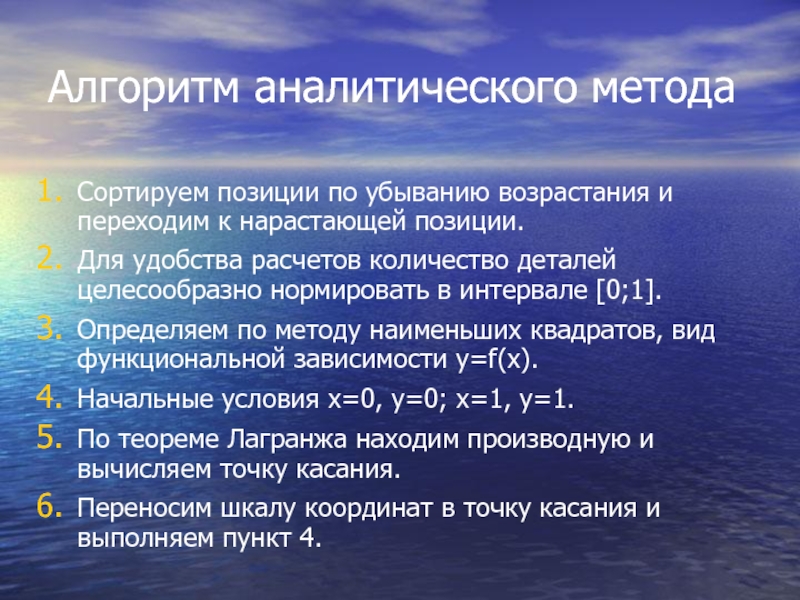 Алгоритм аналитического метода

1. Сортируем позиции по убыванию возрастания и переходим к нарастающей позиции.
2. Для удобства расчетов количество деталей целесообразно нормировать в интервале [0;1].
3. Определяем по методу наименьших квадратов, вид функциональной зависимости y=f(x).
4. Начальные условия x=0, y=0; x=1, y=1.
5. По теореме Лагранжа находим производную и вычисляем точку касания.
6. Переносим шкалу координат в точку касания и выполняем пункт 4.